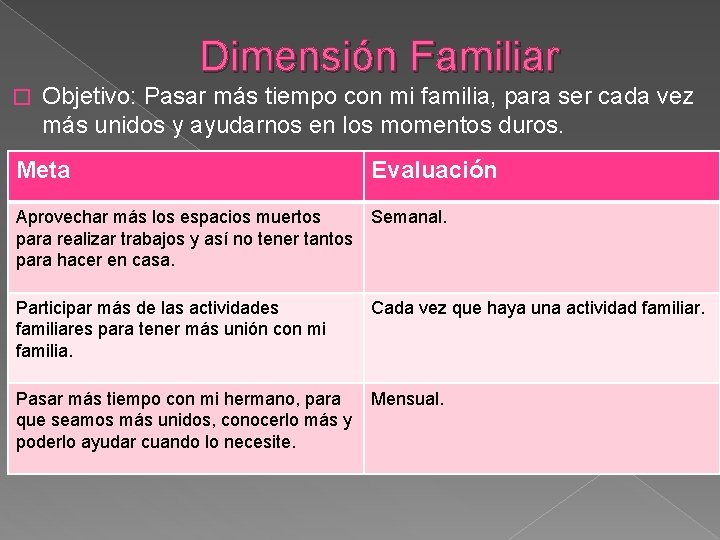 Dimensión Familiar

Objetivo: Pasar más tiempo con mi familia, para ser cada vez más unidos y ayudarnos en los momentos duros.

| Meta | Evaluación |
|---|---|
| Aprovechar más los espacios muertos para realizar trabajos y así no tener tantos para hacer en casa. | Semanal. |
| Participar más de las actividades familiares para tener más unión con mi familia. | Cada vez que haya una actividad familiar. |
| Pasar más tiempo con mi hermano, para que seamos más unidos, conocerlo más y poderlo ayudar cuando lo necesite. | Mensual. |